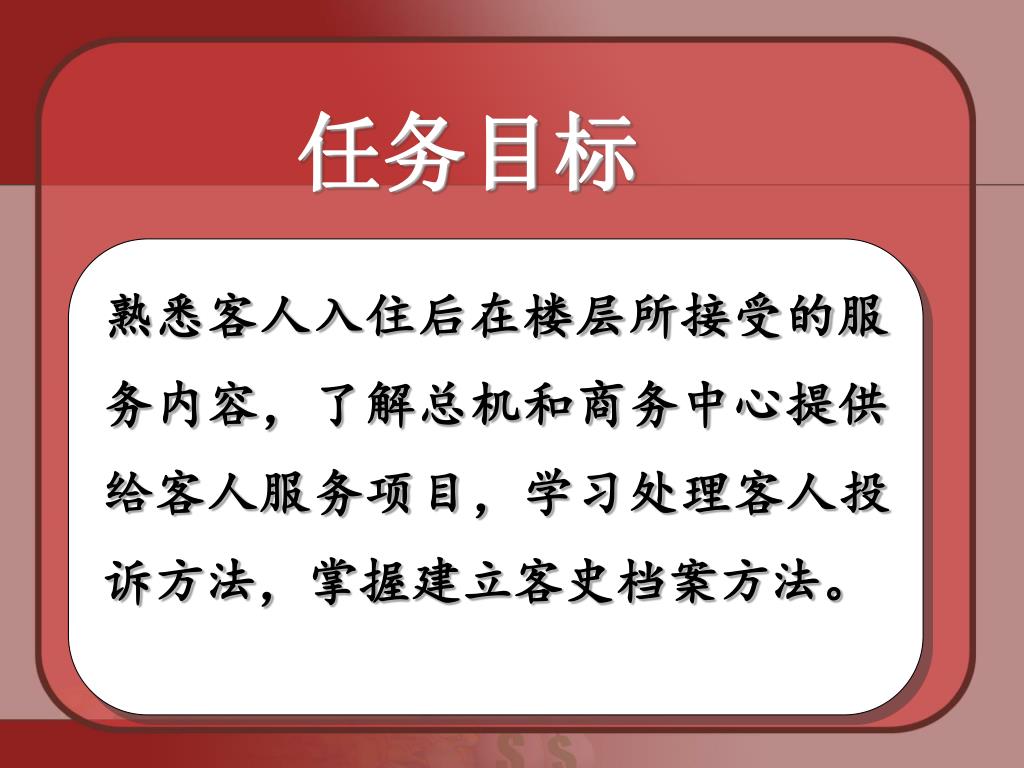 任务目标

熟悉客人入住后在楼层所接受的服务内容，了解总机和商务中心提供给客人服务项目，学习处理客人投诉方法，掌握建立客史档案方法。